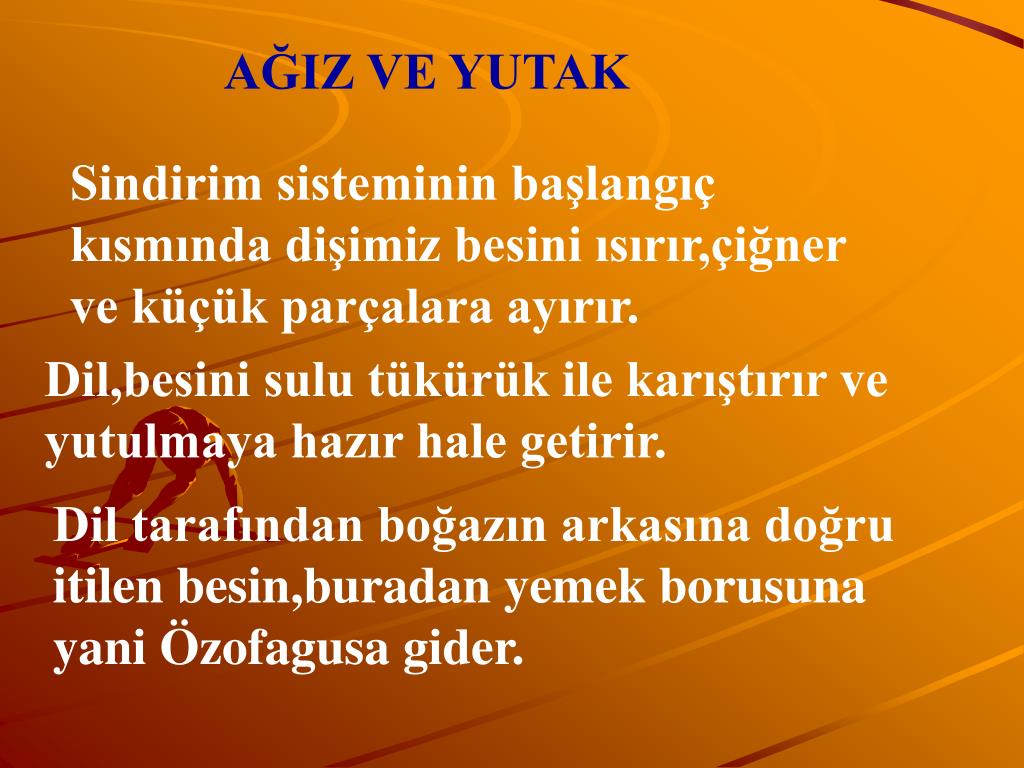 AĞIZ VE YUTAK

Sindirim sisteminin başlangıç kısmında dişimiz besini ısırır,çiğner ve küçük parçalara ayırır.

Dil,besini sulu tükürük ile karıştırır ve yutulmaya hazır hale getirir.

Dil tarafından boğazın arkasına doğru itilen besin,buradan yemek borusuna yani Özofagusa gider.